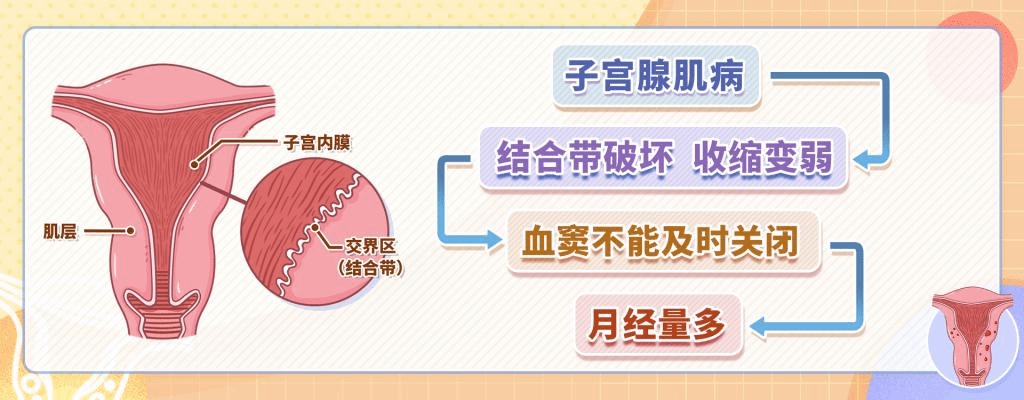 子宫内膜

肌层

交界区
（结合带）

子宫腺肌病

结合带破坏 收缩变弱

血窦不能及时关闭

月经量多